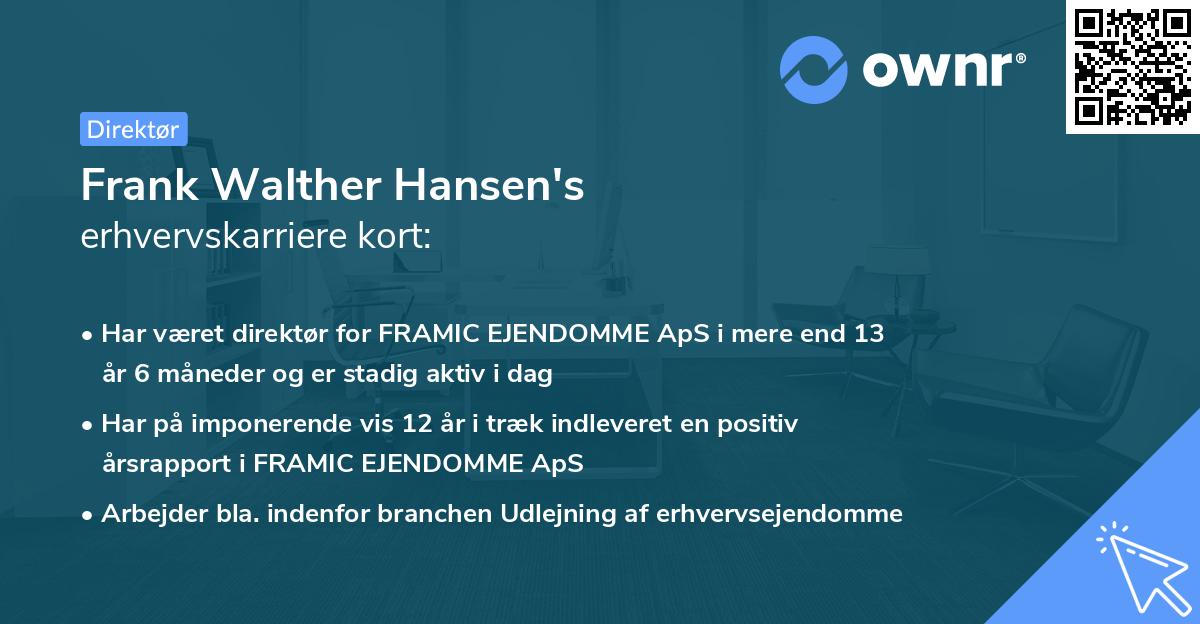 ownr®

Direktør

Frank Walther Hansen's
erhvervskarriere kort:

• Har været direktør for FRAMIC EJENDOMME ApS i mere end 13 år 6 måneder og er stadig aktiv i dag

• Har på imponerende vis 12 år i træk indleveret en positiv årsrapport i FRAMIC EJENDOMME ApS

• Arbejder bla. indenfor branchen Udlejning af erhvervsejendomme